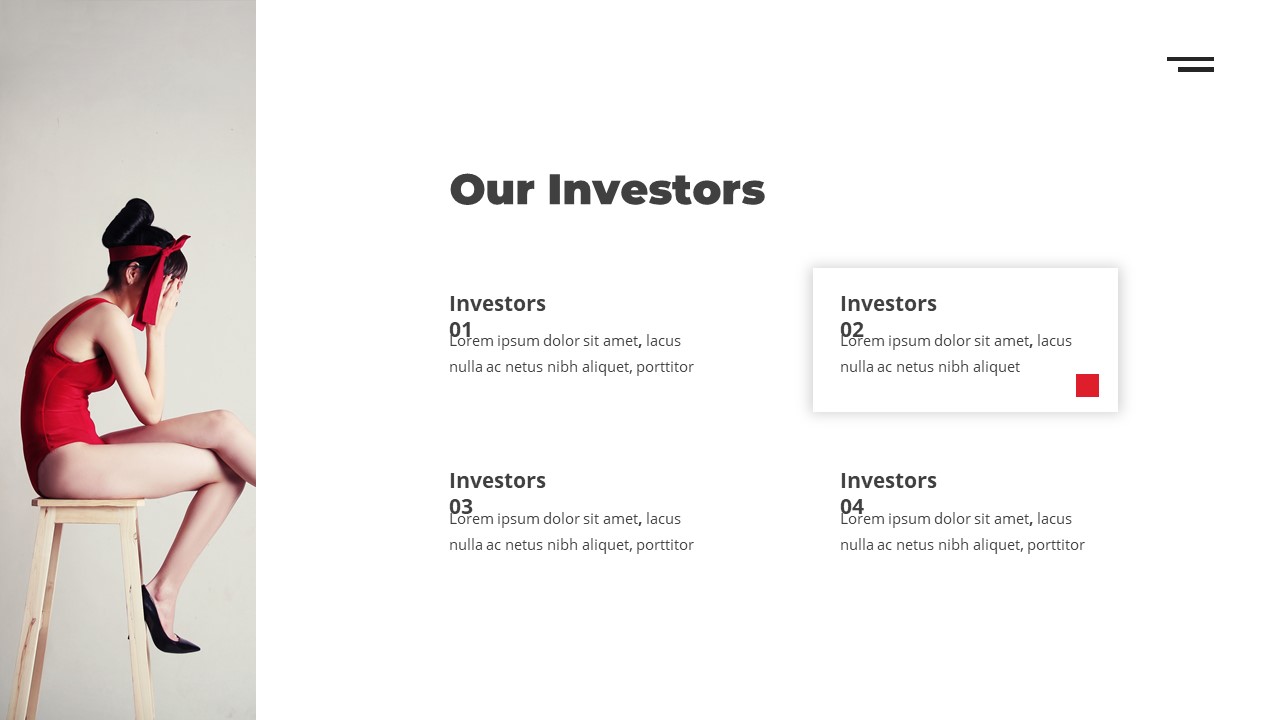 Our Investors

Investors 01
Lorem ipsum dolor sit amet, lacus nulla ac netus nibh aliquet, porttitor

Investors 02
Lorem ipsum dolor sit amet, lacus nulla ac netus nibh aliquet

Investors 03
Lorem ipsum dolor sit amet, lacus nulla ac netus nibh aliquet, porttitor

Investors 04
Lorem ipsum dolor sit amet, lacus nulla ac netus nibh aliquet, porttitor